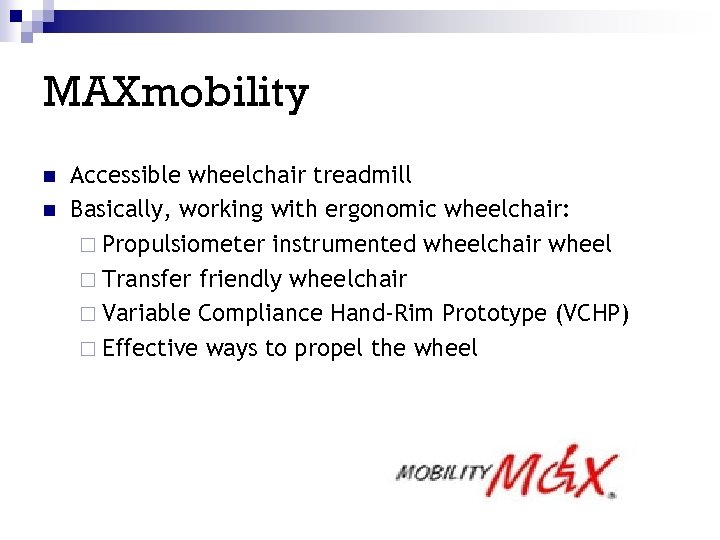 MAXmobility

- Accessible wheelchair treadmill
- Basically, working with ergonomic wheelchair:
  - Propulsiometer instrumented wheelchair wheel
  - Transfer friendly wheelchair
  - Variable Compliance Hand-Rim Prototype (VCHP)
  - Effective ways to propel the wheel

MOBILITY MAX